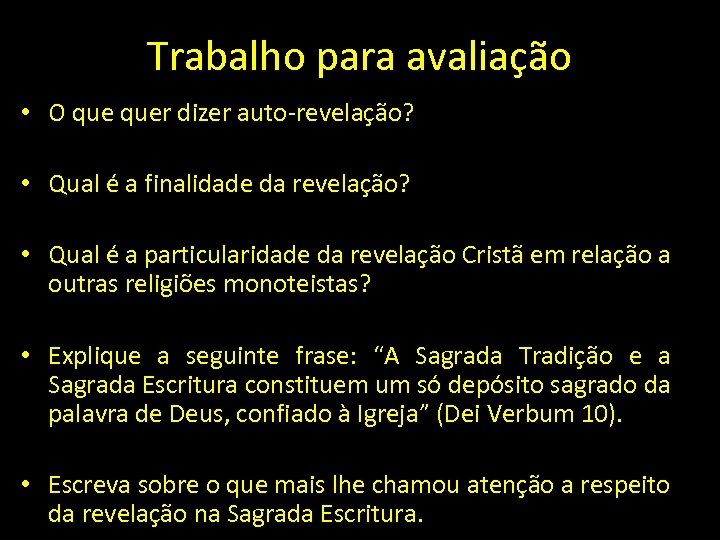 Trabalho para avaliação

• O que quer dizer auto-revelação?

• Qual é a finalidade da revelação?

• Qual é a particularidade da revelação Cristã em relação a outras religiões monoteistas?

• Explique a seguinte frase: “A Sagrada Tradição e a Sagrada Escritura constituem um só depósito sagrado da palavra de Deus, confiado à Igreja” (Dei Verbum 10).

• Escreva sobre o que mais lhe chamou atenção a respeito da revelação na Sagrada Escritura.